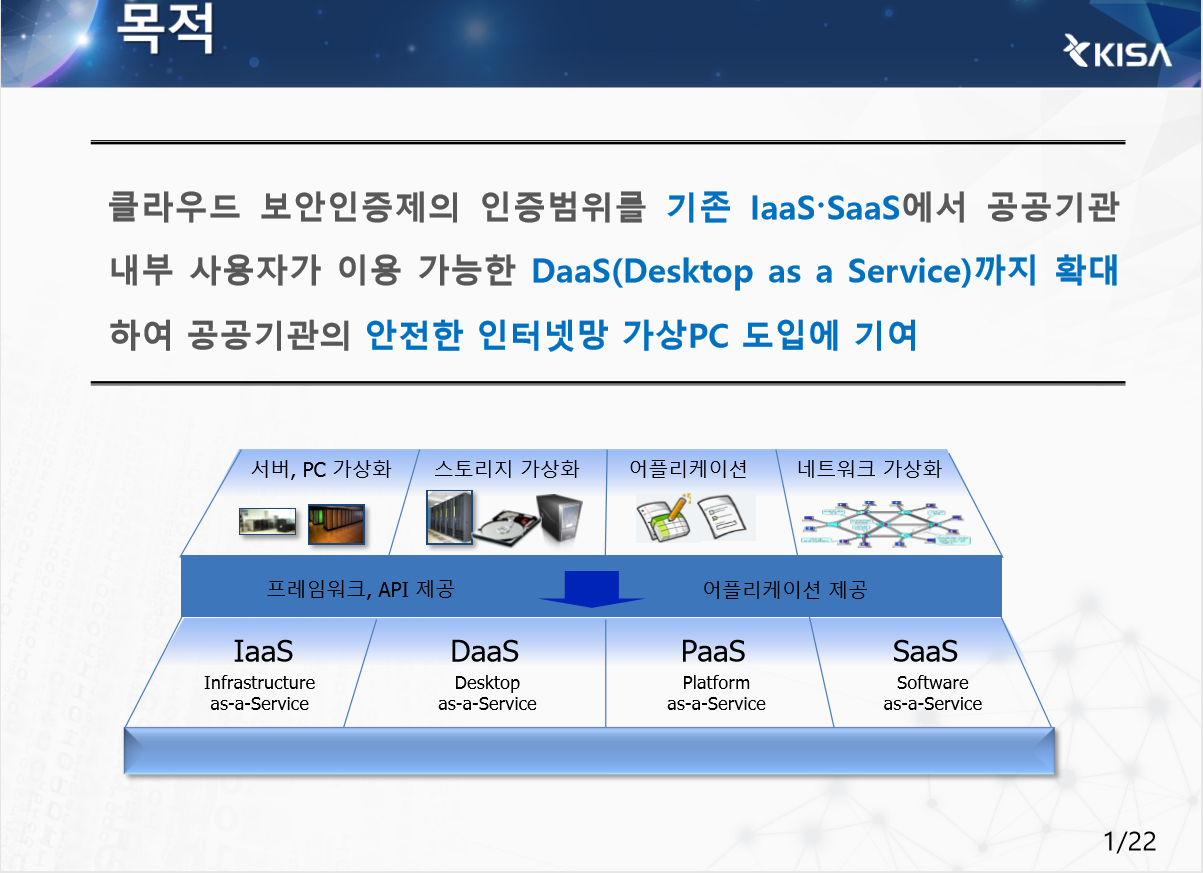 목적

KISA

클라우드 보안인증제의 인증범위를 기존 IaaS·SaaS에서 공공기관 내부 사용자가 이용 가능한 DaaS(Desktop as a Service)까지 확대하여 공공기관의 안전한 인터넷망 가상PC 도입에 기여

서버, PC 가상화

스토리지 가상화

어플리케이션

네트워크 가상화

프레임워크, API 제공

어플리케이션 제공

IaaS
Infrastructure as-a-Service

DaaS
Desktop as-a-Service

PaaS
Platform as-a-Service

SaaS
Software as-a-Service

1/22